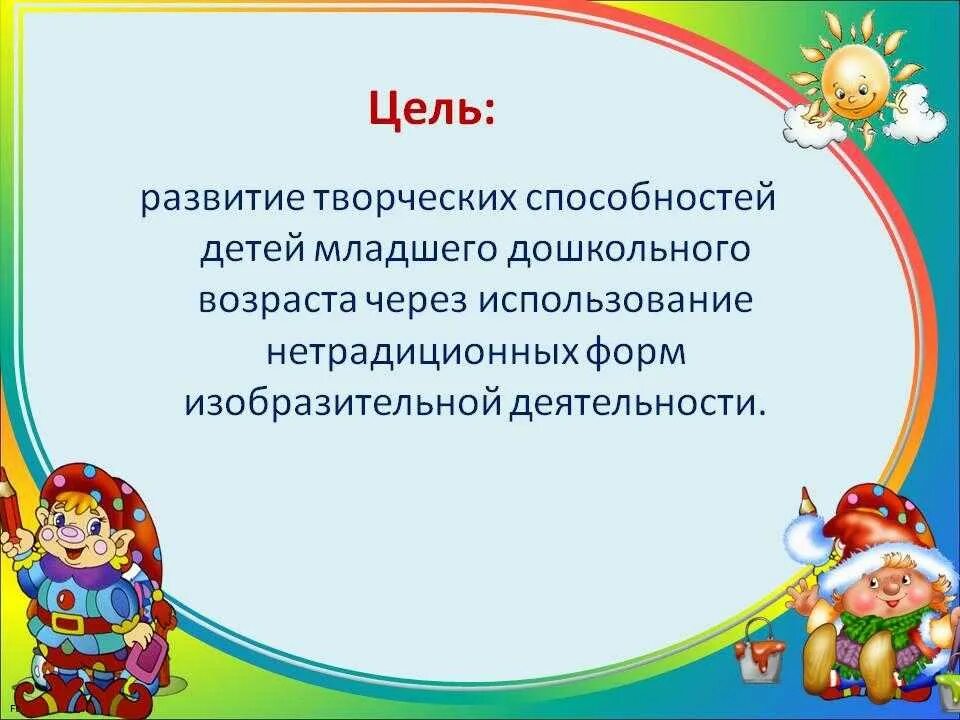 Цель:

развитие творческих способностей детей младшего дошкольного возраста через использование нетрадиционных форм изобразительной деятельности.